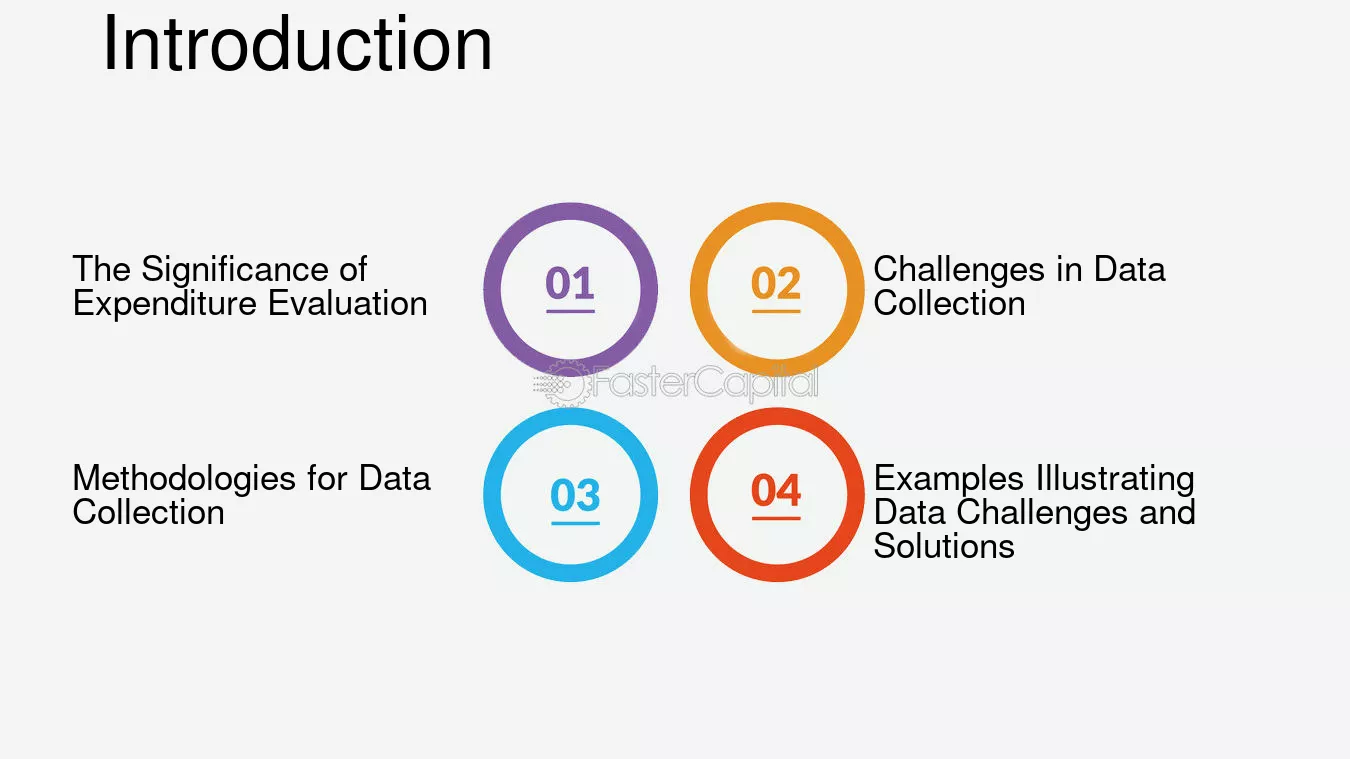 Introduction

The Significance of Expenditure Evaluation

01

02

Challenges in Data Collection

Methodologies for Data Collection

03

04

Examples Illustrating Data Challenges and Solutions

FasterCapital